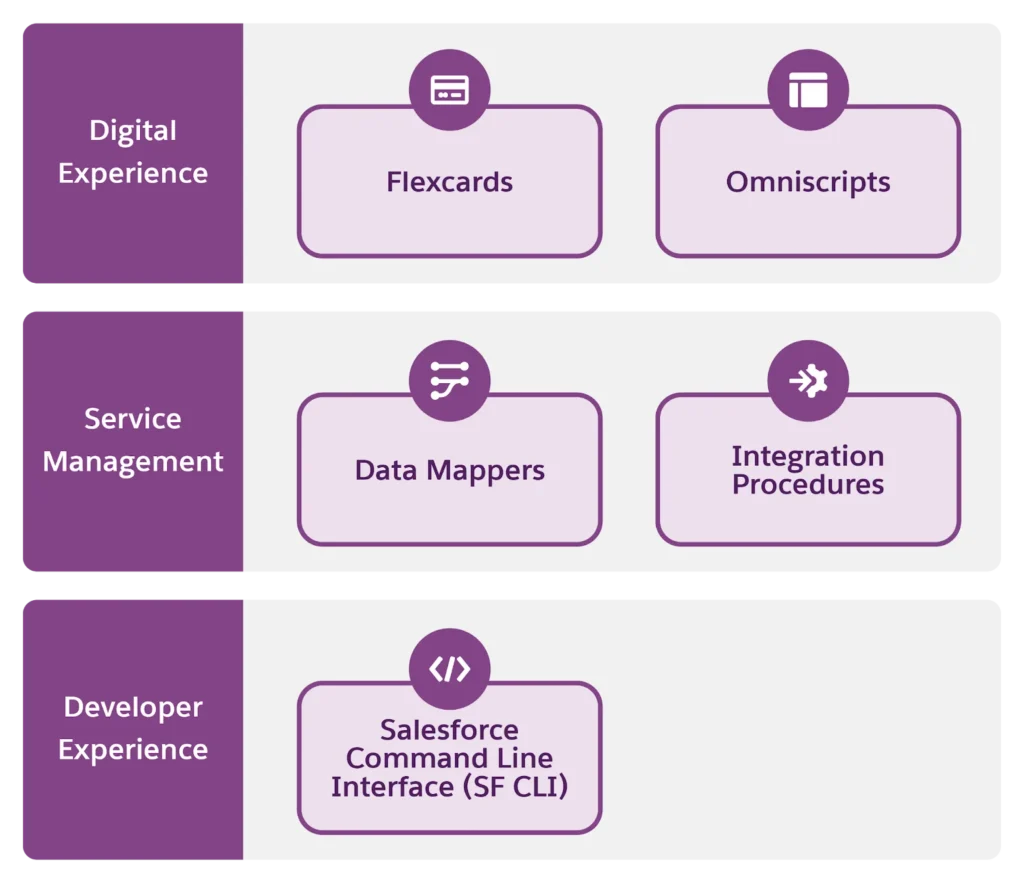 Digital Experience

Flexcards

Omniscripts

Service Management

Data Mappers

Integration Procedures

Developer Experience

Salesforce Command Line Interface (SF CLI)